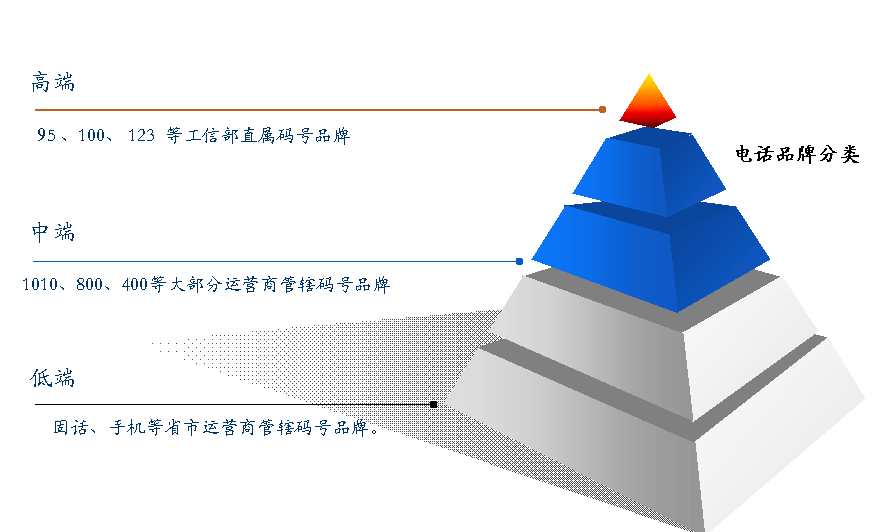 高端

95、100、123 等工信部直属码号品牌

电话品牌分类

中端

1010、800、400等大部分运营商管辖码号品牌

低端

固话、手机等省市运营商管辖码号品牌。